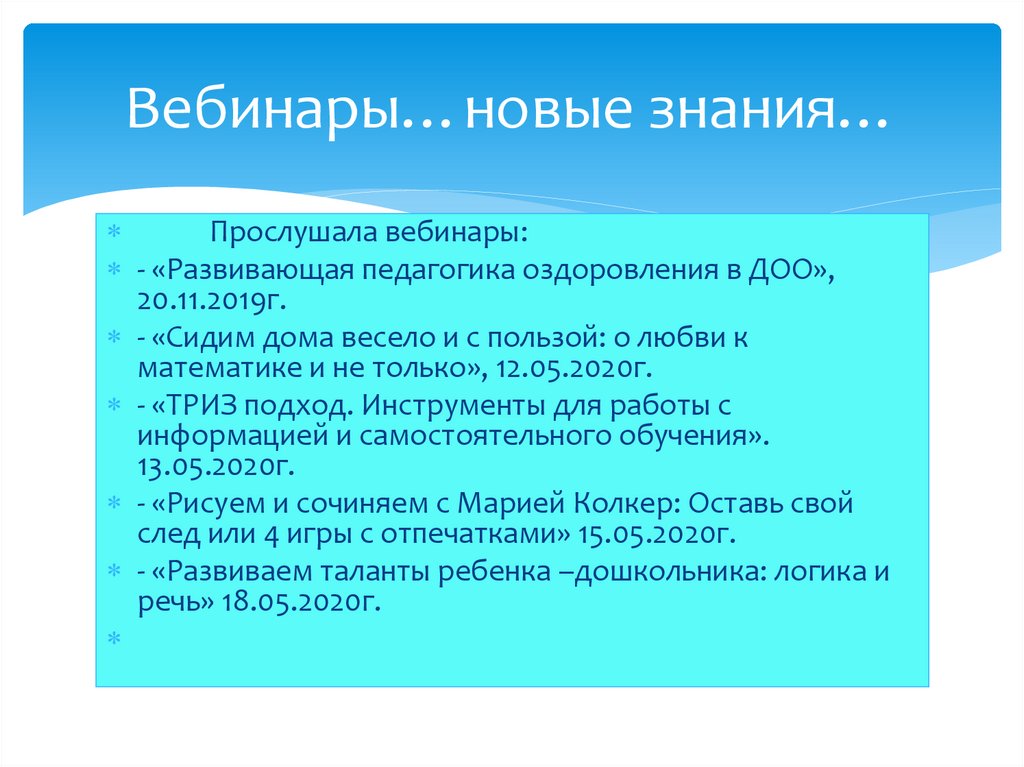 Вебинары…новые знания…

Прослушала вебинары:

- «Развивающая педагогика оздоровления в ДОО», 20.11.2019г.

- «Сидим дома весело и с пользой: о любви к математике и не только», 12.05.2020г.

- «ТРИЗ подход. Инструменты для работы с информацией и самостоятельного обучения». 13.05.2020г.

- «Рисуем и сочиняем с Марией Колкер: Оставь свой след или 4 игры с отпечатками» 15.05.2020г.

- «Развиваем таланты ребенка –дошкольника: логика и речь» 18.05.2020г.